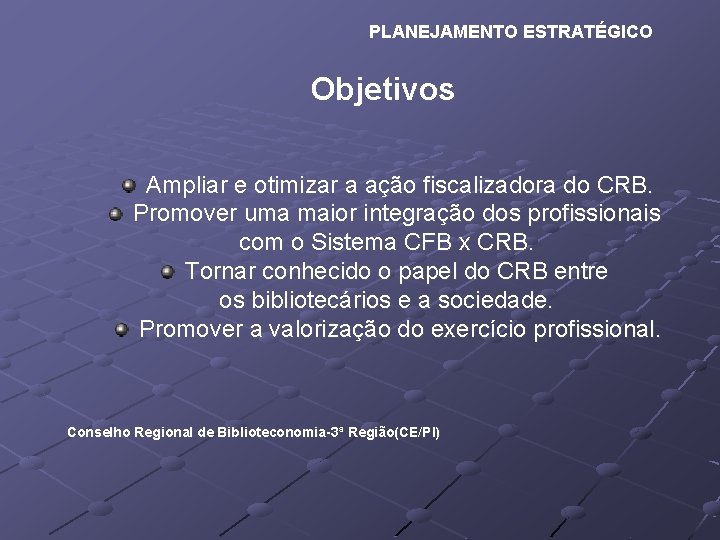 PLANEJAMENTO ESTRATÉGICO

Objetivos

Ampliar e otimizar a ação fiscalizadora do CRB.
Promover uma maior integração dos profissionais com o Sistema CFB x CRB.
Tornar conhecido o papel do CRB entre os bibliotecários e a sociedade.
Promover a valorização do exercício profissional.

Conselho Regional de Biblioteconomia-3ª Região(CE/PI)